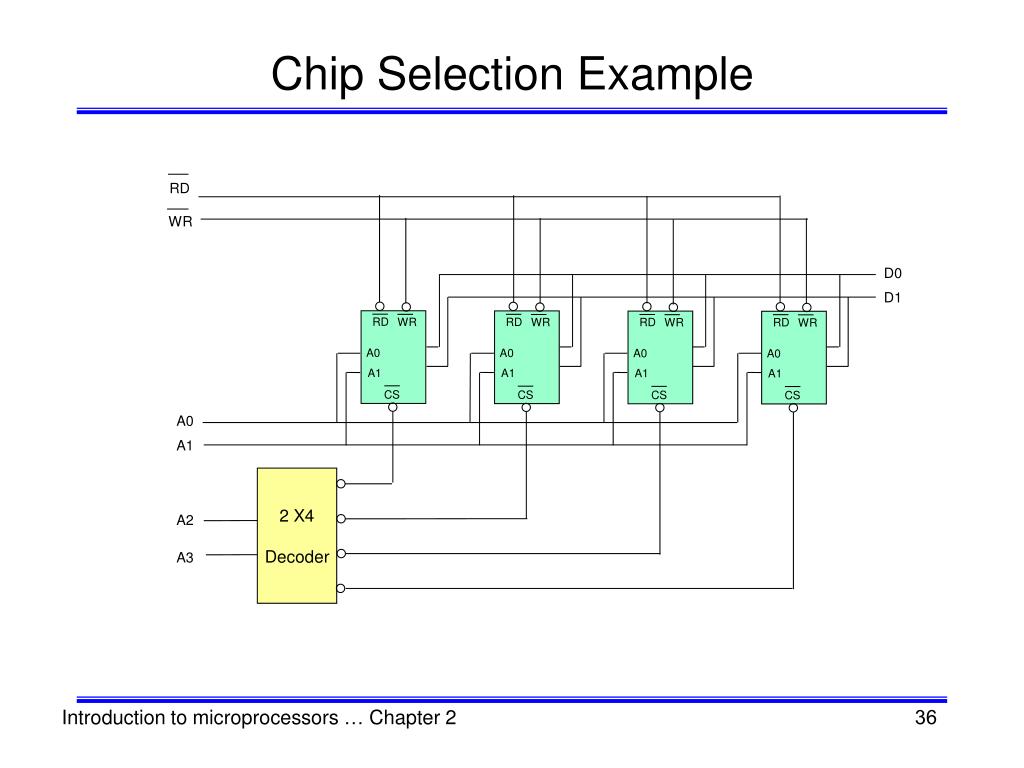 Chip Selection Example

$\overline{RD}$

$\overline{WR}$

D0

D1

$\overline{RD}$ $\overline{WR}$

A0

A1

$\overline{CS}$

$\overline{RD}$ $\overline{WR}$

A0

A1

$\overline{CS}$

$\overline{RD}$ $\overline{WR}$

A0

A1

$\overline{CS}$

$\overline{RD}$ $\overline{WR}$

A0

A1

$\overline{CS}$

A0

A1

A2

A3

2 X4

Decoder

Introduction to microprocessors … Chapter 2

36